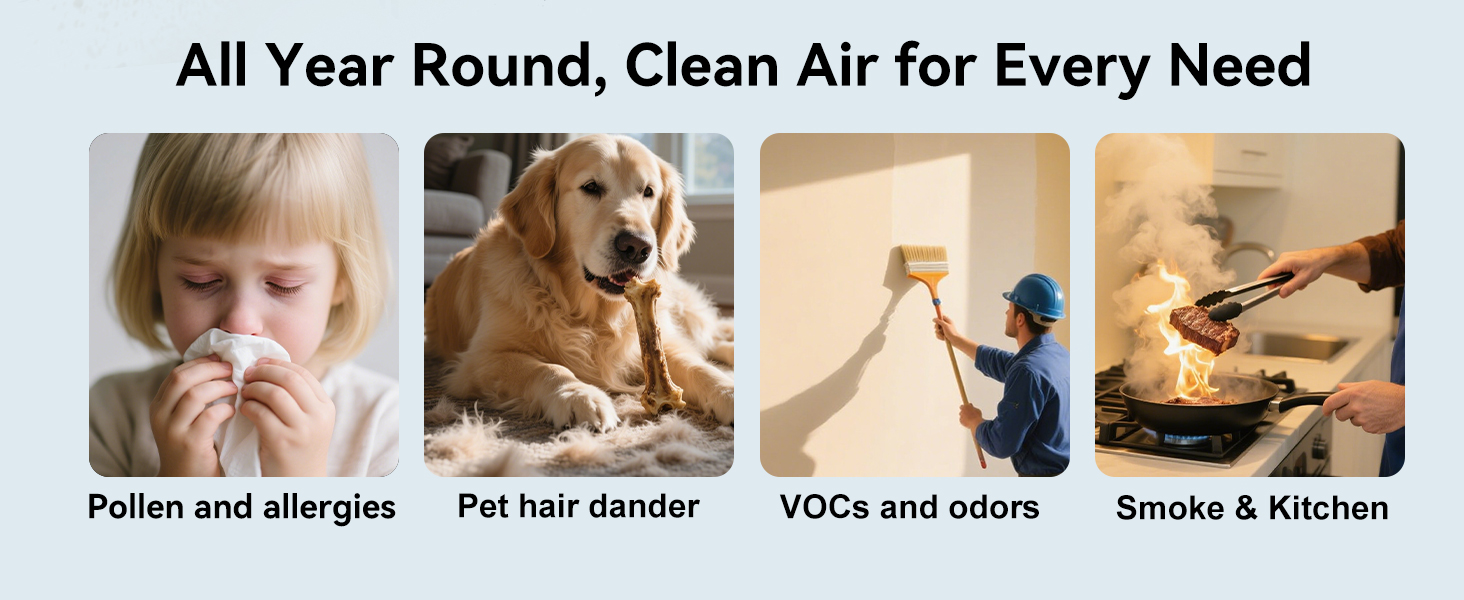 All Year Round, Clean Air for Every Need

Pollen and allergies

Pet hair dander

VOCs and odors

Smoke & Kitchen